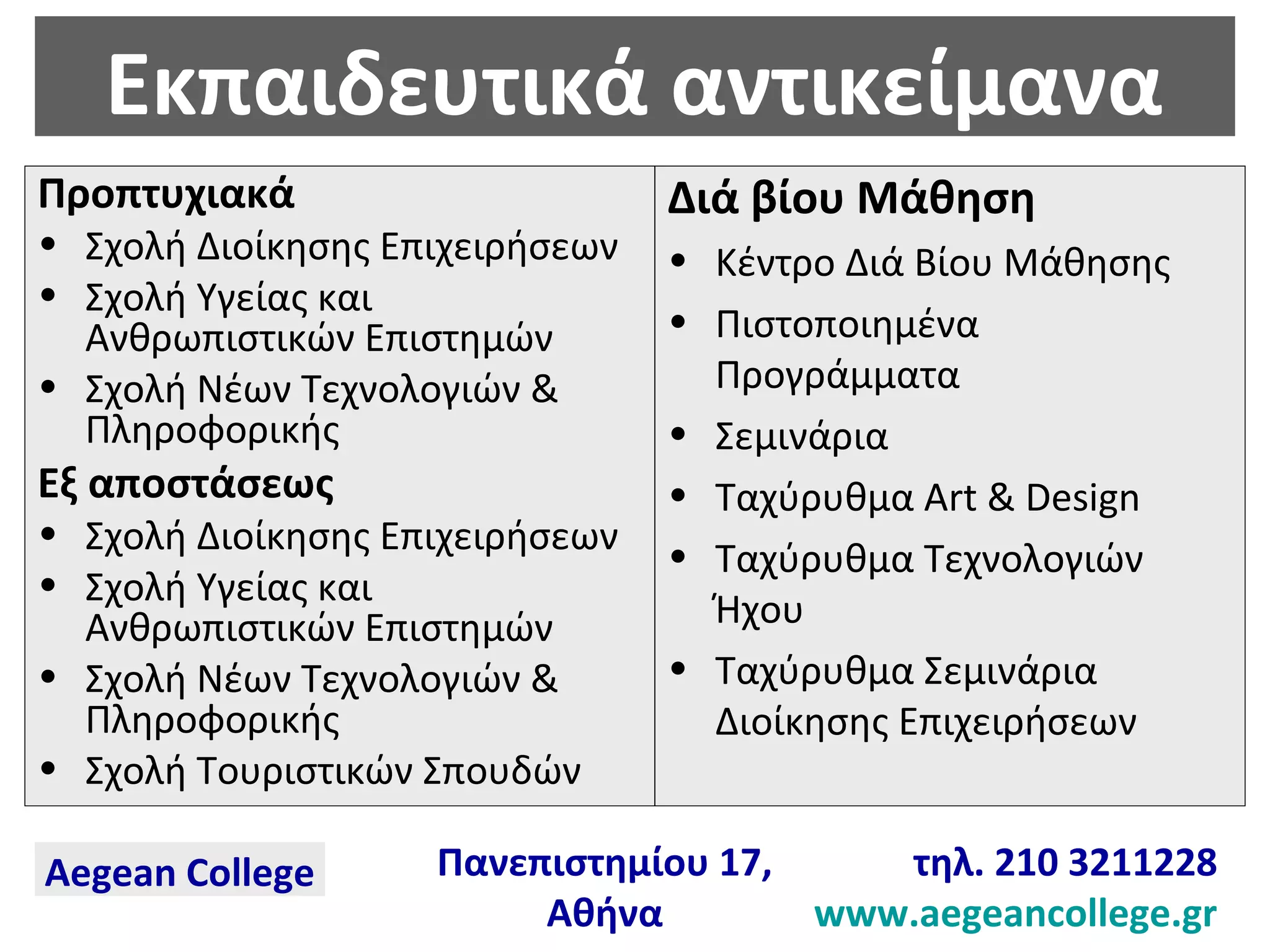 Εκπαιδευτικά αντικείμανα

Προπτυχιακά
• Σχολή Διοίκησης Επιχειρήσεων
• Σχολή Υγείας και Ανθρωπιστικών Επιστημών
• Σχολή Νέων Τεχνολογιών & Πληροφορικής

Εξ αποστάσεως
• Σχολή Διοίκησης Επιχειρήσεων
• Σχολή Υγείας και Ανθρωπιστικών Επιστημών
• Σχολή Νέων Τεχνολογιών & Πληροφορικής
• Σχολή Τουριστικών Σπουδών

Διά βίου Μάθηση
• Κέντρο Διά Βίου Μάθησης
• Πιστοποιημένα Προγράμματα
• Σεμινάρια
• Ταχύρυθμα Art & Design
• Ταχύρυθμα Τεχνολογιών Ήχου
• Ταχύρυθμα Σεμινάρια Διοίκησης Επιχειρήσεων

Aegean College

Πανεπιστημίου 17, Αθήνα

τηλ. 210 3211228
www.aegeancollege.gr